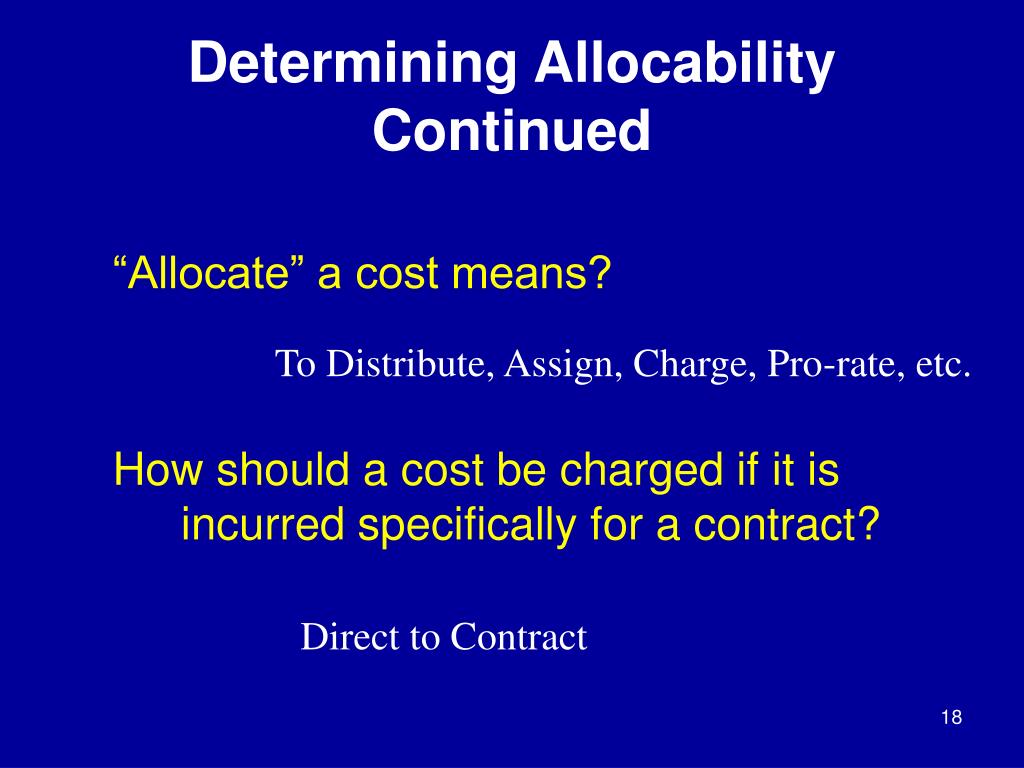 Determining Allocability Continued

“Allocate” a cost means?

To Distribute, Assign, Charge, Pro-rate, etc.

How should a cost be charged if it is incurred specifically for a contract?

Direct to Contract

18